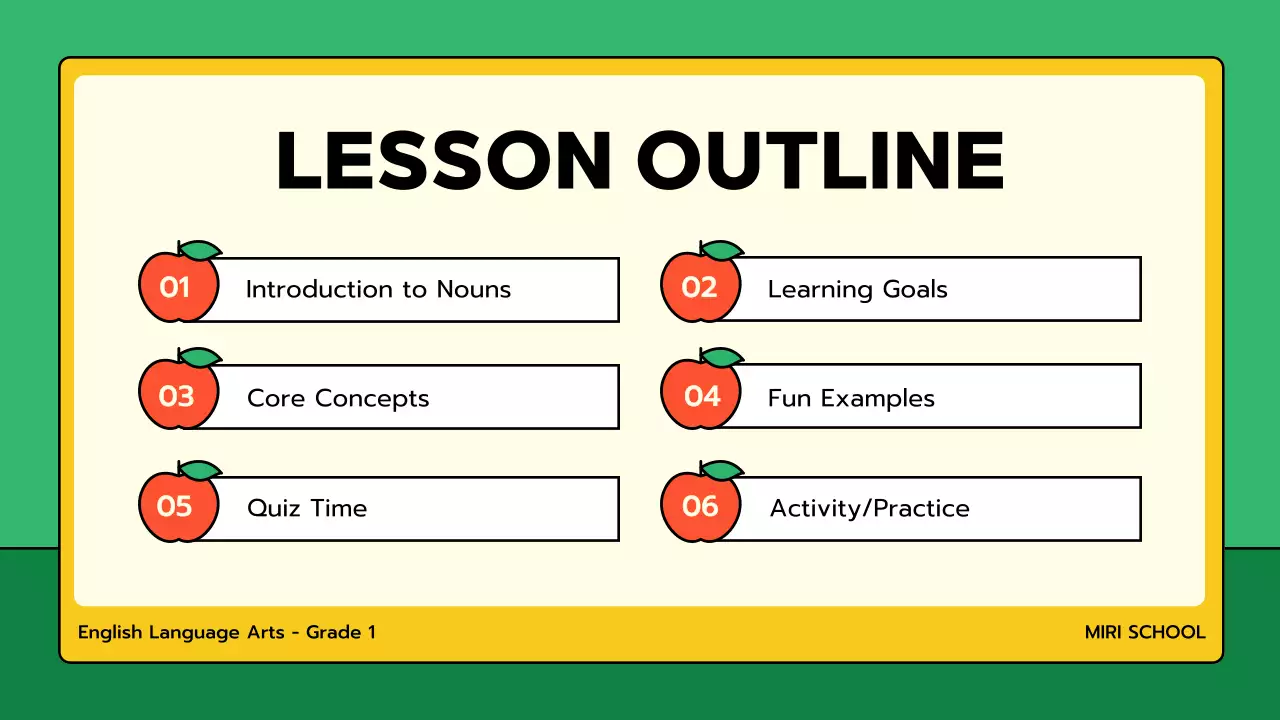 LESSON OUTLINE

01 Introduction to Nouns

02 Learning Goals

03 Core Concepts

04 Fun Examples

05 Quiz Time

06 Activity/Practice

English Language Arts - Grade 1

MIRI SCHOOL